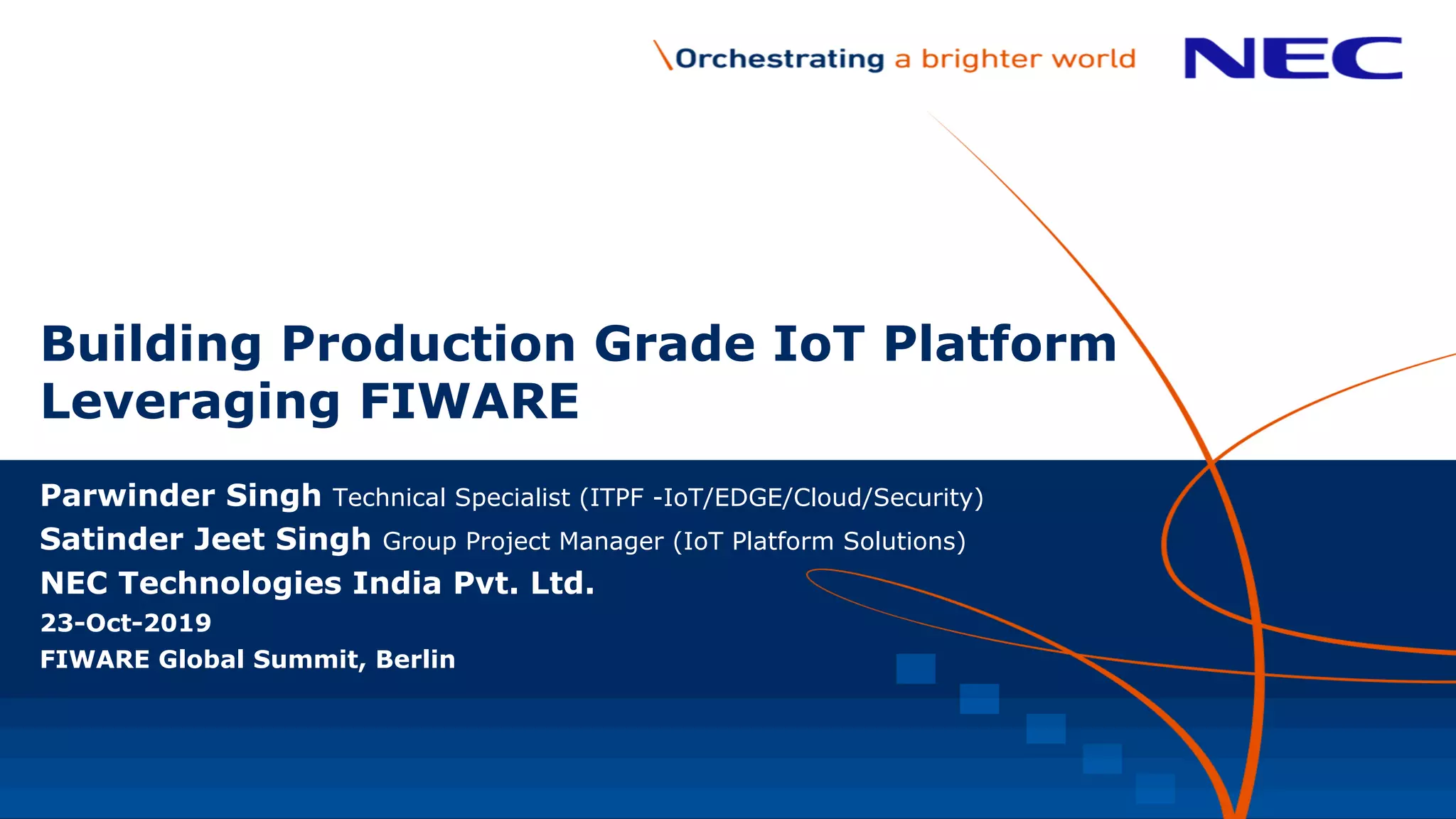 \Orchestrating a brighter world NEC

Building Production Grade IoT Platform Leveraging FIWARE

Parwinder Singh Technical Specialist (ITPF -IoT/EDGE/Cloud/Security)
Satinder Jeet Singh Group Project Manager (IoT Platform Solutions)
NEC Technologies India Pvt. Ltd.
23-Oct-2019
FIWARE Global Summit, Berlin